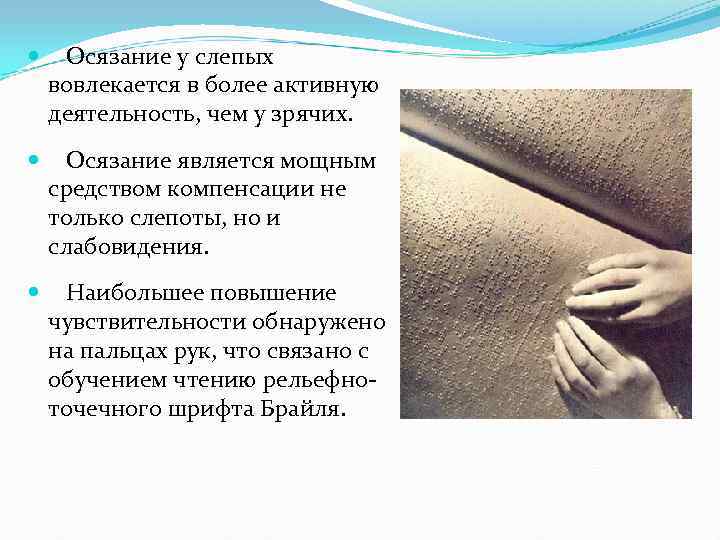 Осязание у слепых вовлекается в более активную деятельность, чем у зрячих.

Осязание является мощным средством компенсации не только слепоты, но и слабовидения.

Наибольшее повышение чувствительности обнаружено на пальцах рук, что связано с обучением чтению рельефно-точечного шрифта Брайля.